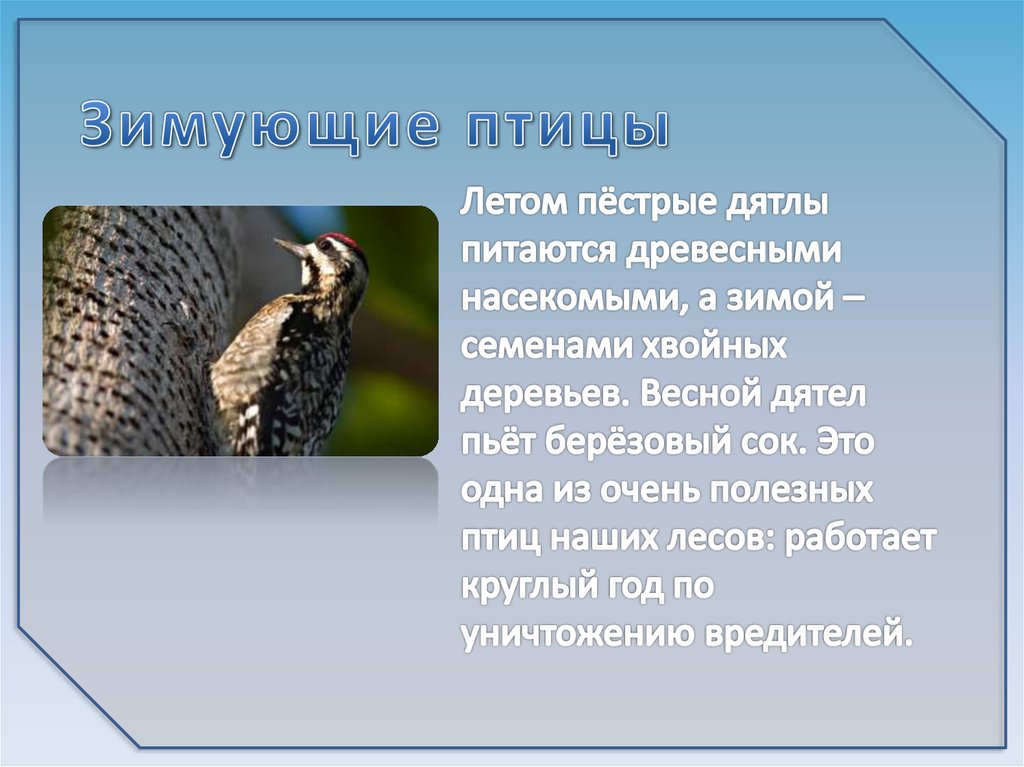 Зимующие птицы

Летом пёстрые дятлы питаются древесными насекомыми, а зимой – семенами хвойных деревьев. Весной дятел пьёт берёзовый сок. Это одна из очень полезных птиц наших лесов: работает круглый год по уничтожению вредителей.